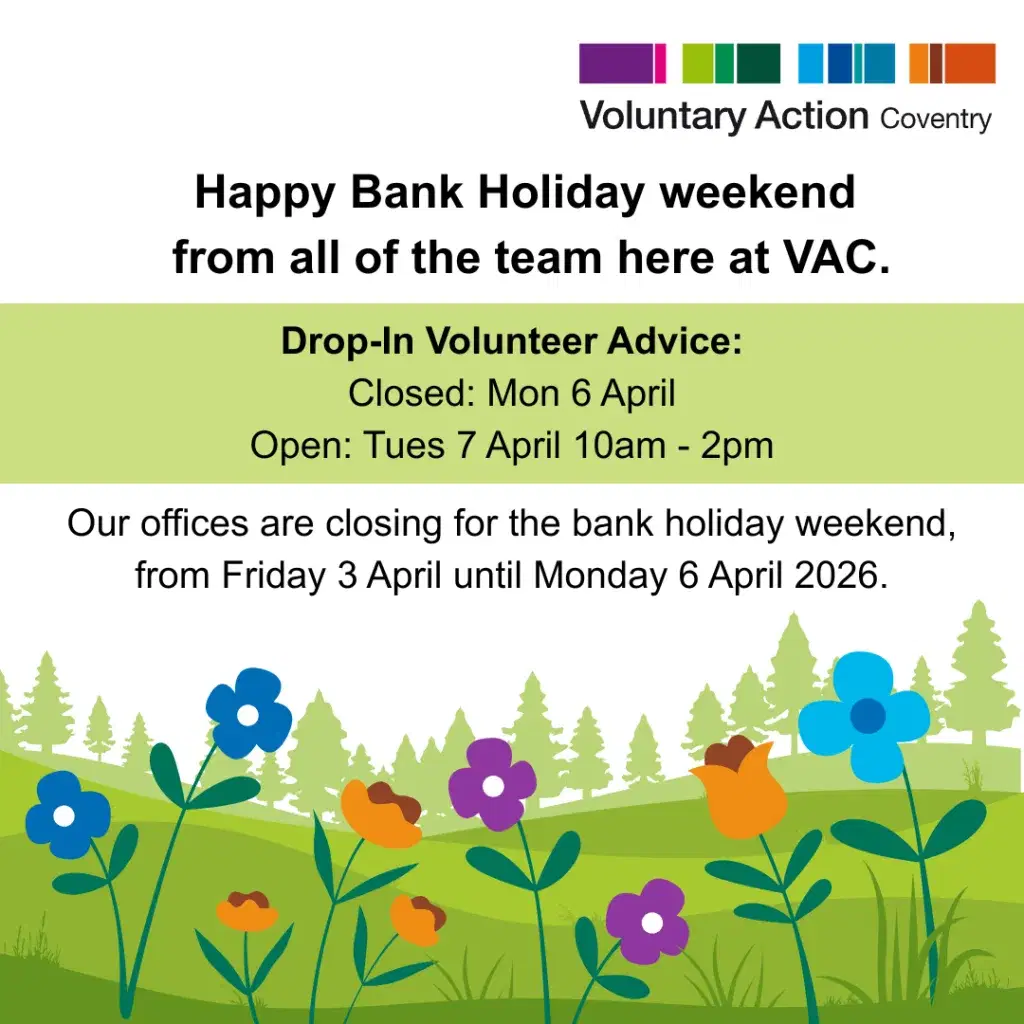 Voluntary Action Coventry

Happy Bank Holiday weekend from all of the team here at VAC.

Drop-In Volunteer Advice:
Closed: Mon 6 April
Open: Tues 7 April 10am - 2pm

Our offices are closing for the bank holiday weekend, from Friday 3 April until Monday 6 April 2026.